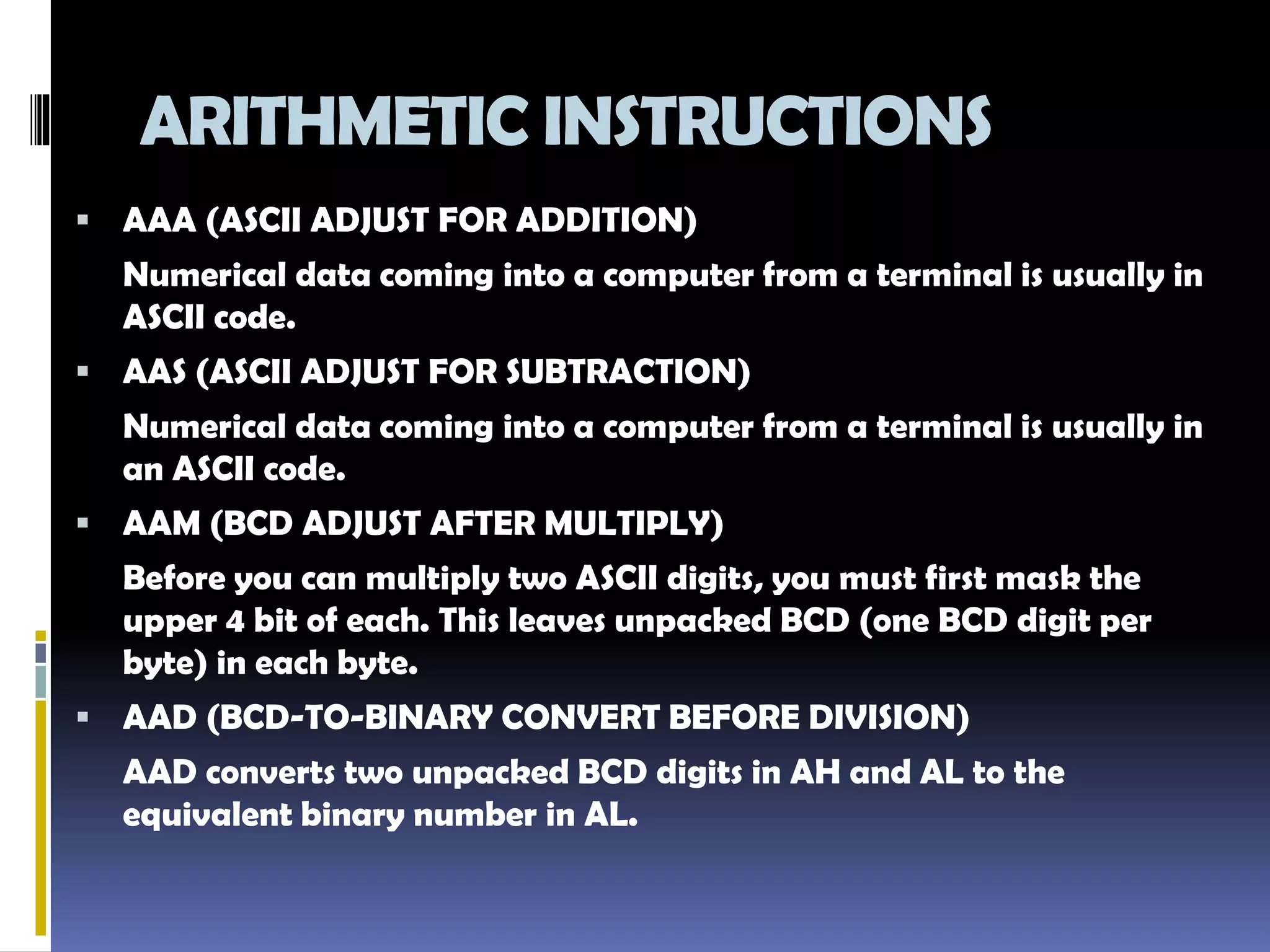 ARITHMETIC INSTRUCTIONS

▪ AAA (ASCII ADJUST FOR ADDITION)

Numerical data coming into a computer from a terminal is usually in ASCII code.

▪ AAS (ASCII ADJUST FOR SUBTRACTION)

Numerical data coming into a computer from a terminal is usually in an ASCII code.

▪ AAM (BCD ADJUST AFTER MULTIPLY)

Before you can multiply two ASCII digits, you must first mask the upper 4 bit of each. This leaves unpacked BCD (one BCD digit per byte) in each byte.

▪ AAD (BCD-TO-BINARY CONVERT BEFORE DIVISION)

AAD converts two unpacked BCD digits in AH and AL to the equivalent binary number in AL.